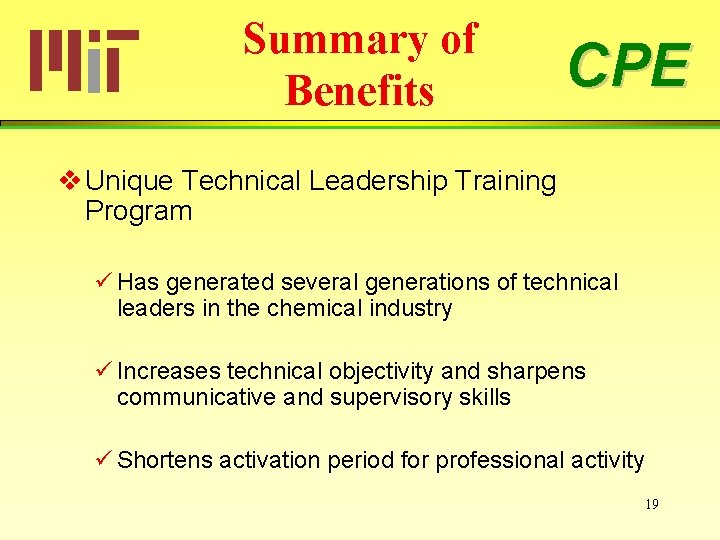 MIT

Summary of Benefits

CPE

❖ Unique Technical Leadership Training Program

✓ Has generated several generations of technical leaders in the chemical industry

✓ Increases technical objectivity and sharpens communicative and supervisory skills

✓ Shortens activation period for professional activity

19